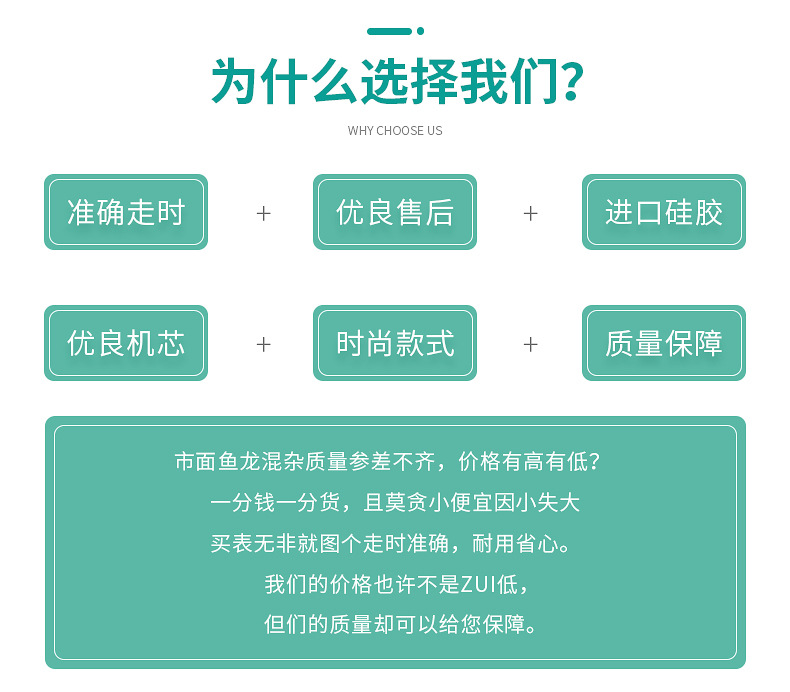 为什么选择我们?

WHY CHOOSE US

准确走时 + 优良售后 + 进口硅胶

优良机芯 + 时尚款式 + 质量保障

市面鱼龙混杂质量参差不齐，价格有高有低?
一分钱一分货，且莫贪小便宜因小失大
买表无非就图个走时准确，耐用省心。
我们的价格也许不是ZUI低，
但们的质量却可以给您保障。